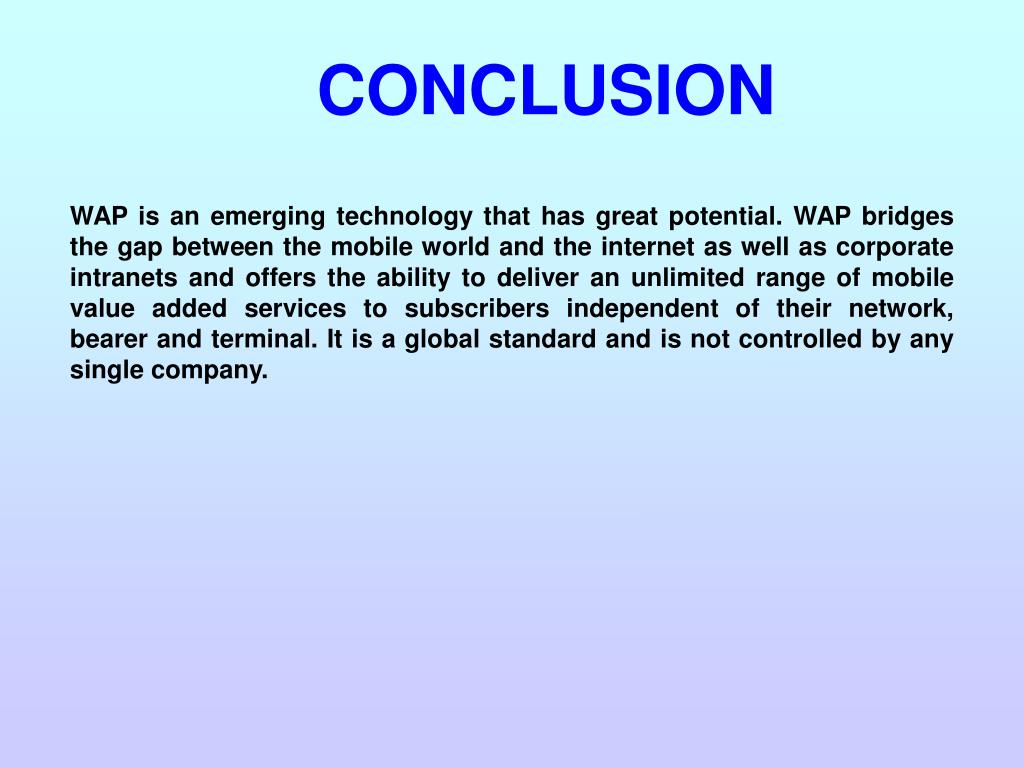 CONCLUSION

WAP is an emerging technology that has great potential. WAP bridges the gap between the mobile world and the internet as well as corporate intranets and offers the ability to deliver an unlimited range of mobile value added services to subscribers independent of their network, bearer and terminal. It is a global standard and is not controlled by any single company.